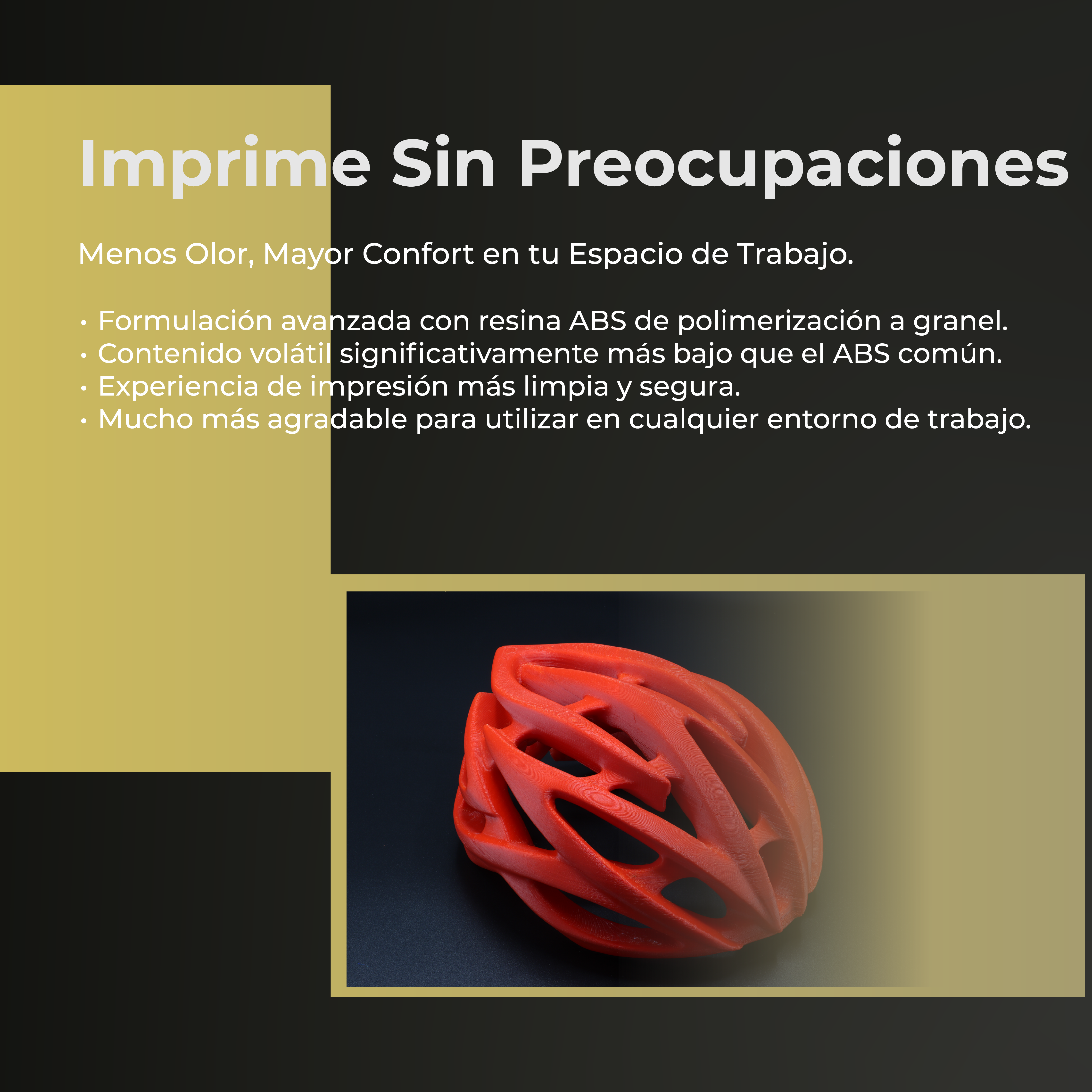 Imprime Sin Preocupaciones

Menos Olor, Mayor Confort en tu Espacio de Trabajo.

• Formulación avanzada con resina ABS de polimerización a granel.
• Contenido volátil significativamente más bajo que el ABS común.
• Experiencia de impresión más limpia y segura.
• Mucho más agradable para utilizar en cualquier entorno de trabajo.